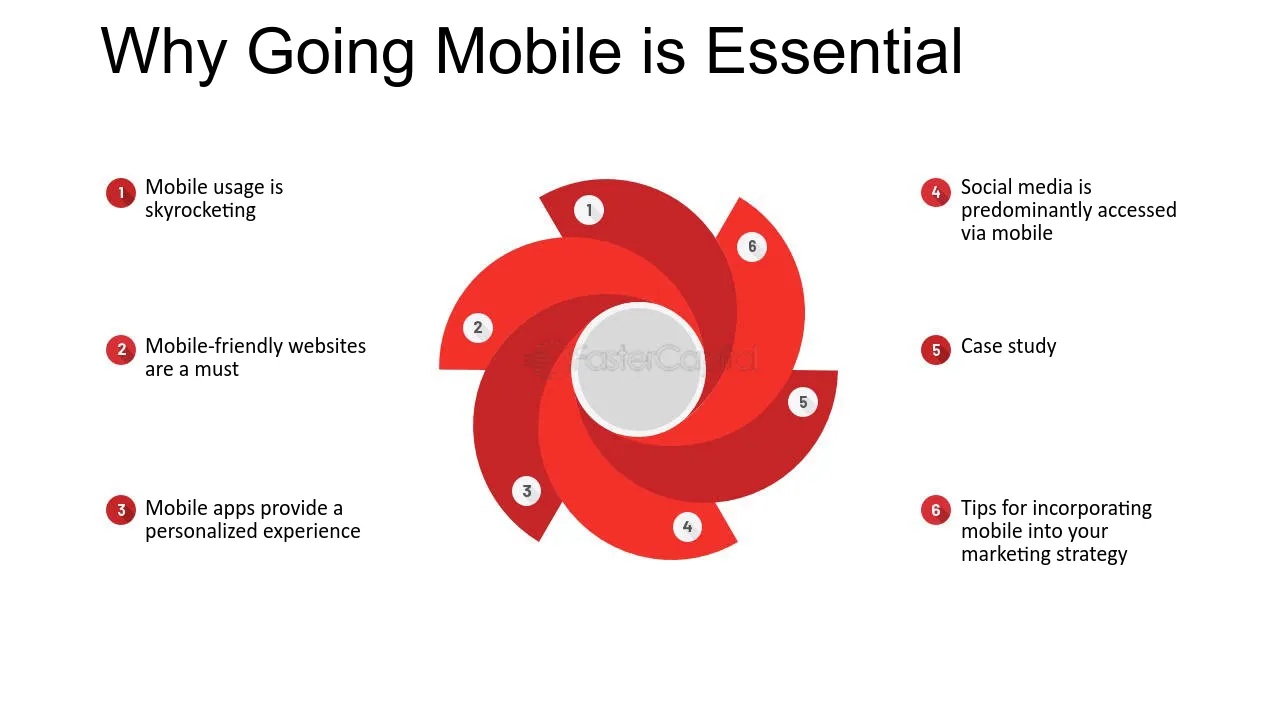 Why Going Mobile is Essential

1 Mobile usage is skyrocketing

2 Mobile-friendly websites are a must

3 Mobile apps provide a personalized experience

1

6

2

5

3

4

4 Social media is predominantly accessed via mobile

5 Case study

6 Tips for incorporating mobile into your marketing strategy

FasterCapital